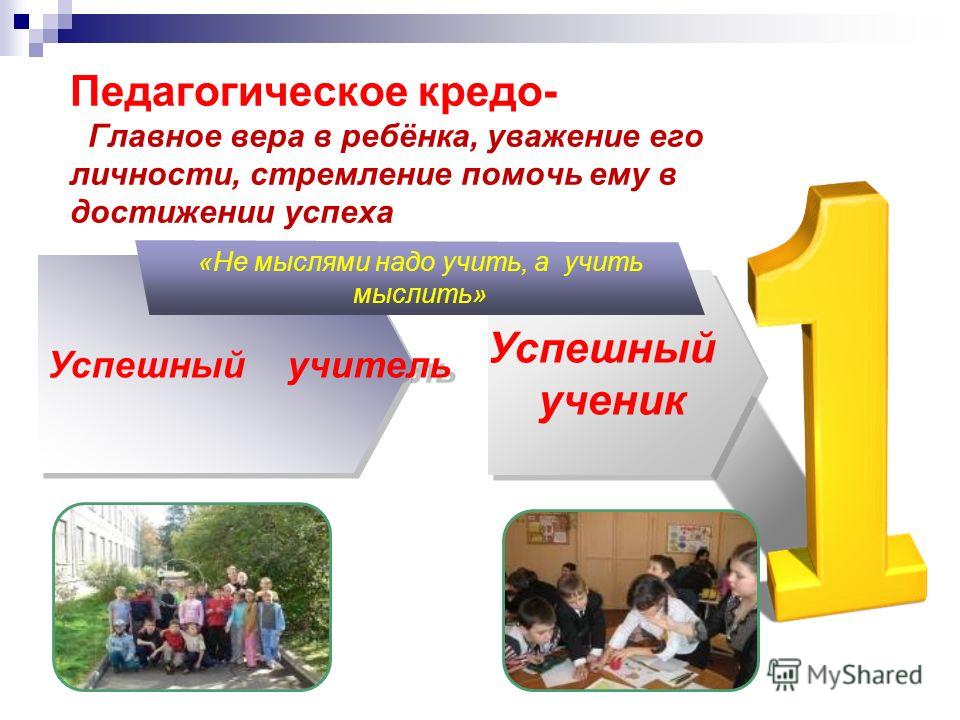 Педагогическое кредо-
Главное вера в ребёнка, уважение его личности, стремление помочь ему в достижении успеха

«Не мыслями надо учить, а учить мыслить»

Успешный учитель

Успешный ученик

1

MyShared